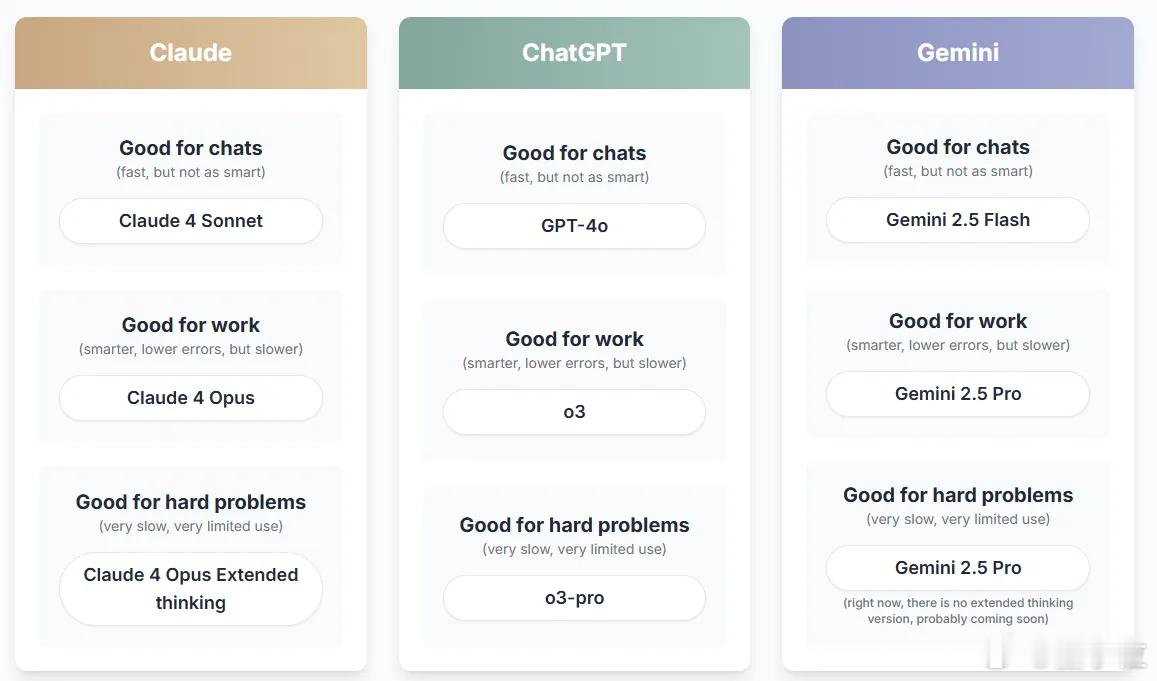 Claude

Good for chats
(fast, but not as smart)
Claude 4 Sonnet

Good for work
(smarter, lower errors, but slower)
Claude 4 Opus

Good for hard problems
(very slow, very limited use)
Claude 4 Opus Extended thinking

ChatGPT

Good for chats
(fast, but not as smart)
GPT-4o

Good for work
(smarter, lower errors, but slower)
o3

Good for hard problems
(very slow, very limited use)
o3-pro

Gemini

Good for chats
(fast, but not as smart)
Gemini 2.5 Flash

Good for work
(smarter, lower errors, but slower)
Gemini 2.5 Pro

Good for hard problems
(very slow, very limited use)
Gemini 2.5 Pro
(right now, there is no extended thinking version, probably coming soon)